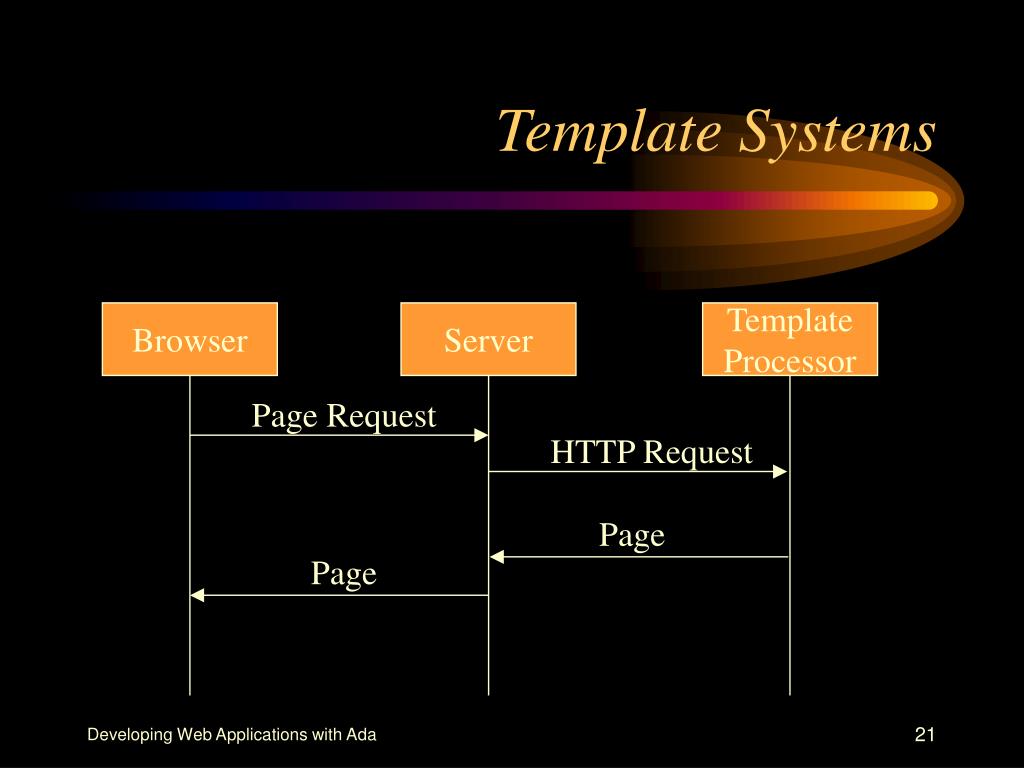 Template Systems

Browser

Server

Template Processor

Page Request

HTTP Request

Page

Page

Developing Web Applications with Ada

21